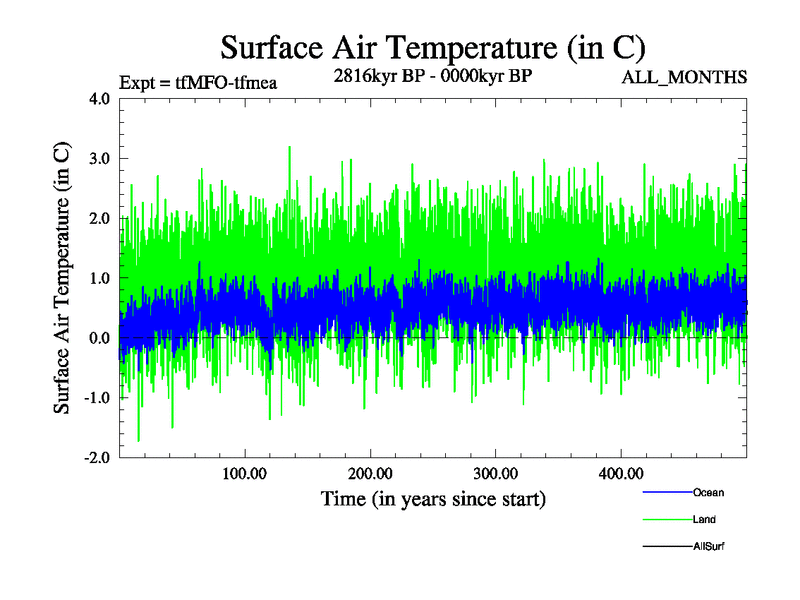 Surface Air Temperature (in C)

Expt = tfMFO-tfmea

2816kyr BP - 0000kyr BP

ALL_MONTHS

Surface Air Temperature (in C)

4.0

3.0

2.0

1.0

0.0

-1.0

-2.0

100.00

200.00

300.00

400.00

Time (in years since start)

Ocean

Land

AllSurf